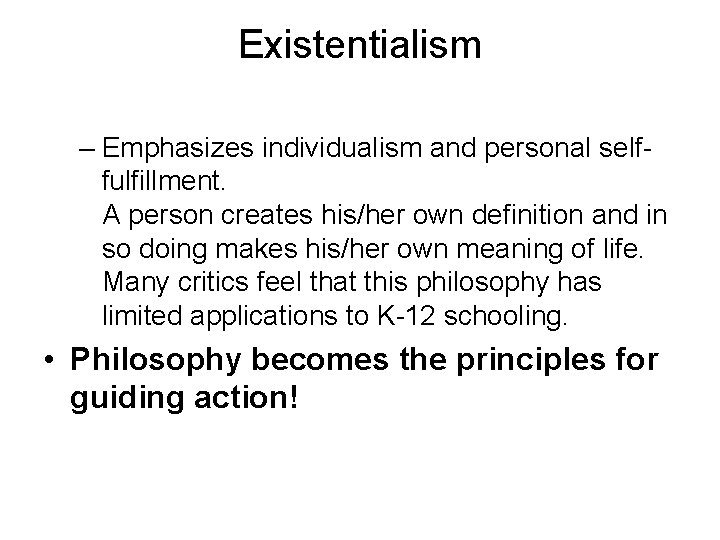 Existentialism

– Emphasizes individualism and personal self-fulfillment.
A person creates his/her own definition and in so doing makes his/her own meaning of life.
Many critics feel that this philosophy has limited applications to K-12 schooling.

• Philosophy becomes the principles for guiding action!